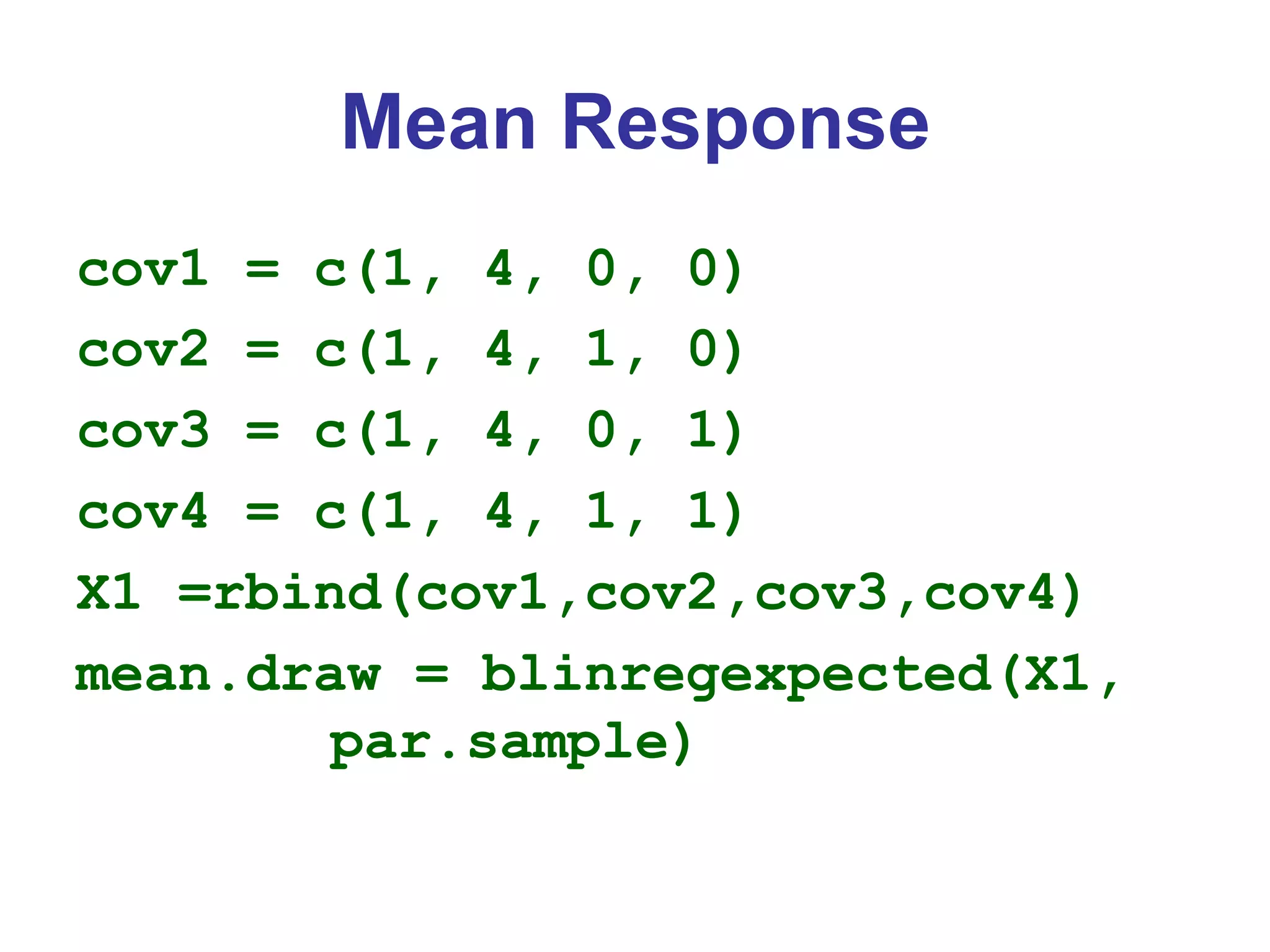 Mean Response

cov1 = c(1, 4, 0, 0)
cov2 = c(1, 4, 1, 0)
cov3 = c(1, 4, 0, 1)
cov4 = c(1, 4, 1, 1)
X1 =rbind(cov1,cov2,cov3,cov4)
mean.draw = blinregexpected(X1, par.sample)